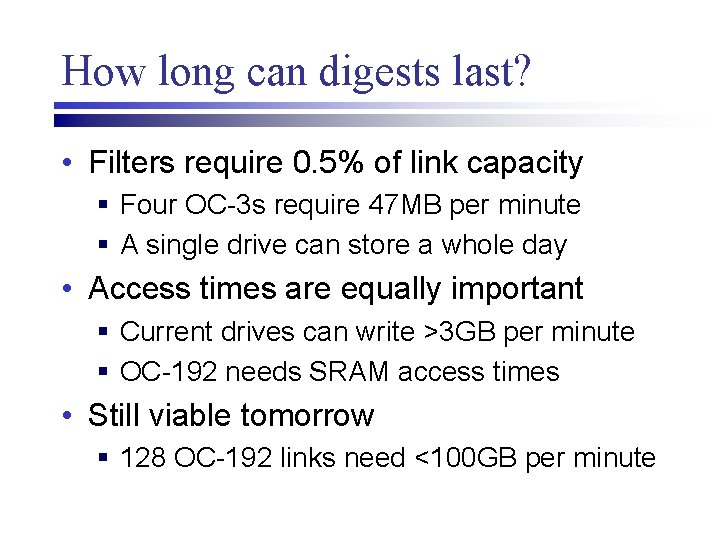 How long can digests last?

• Filters require 0.5% of link capacity
  ▪ Four OC-3s require 47MB per minute
  ▪ A single drive can store a whole day
• Access times are equally important
  ▪ Current drives can write >3GB per minute
  ▪ OC-192 needs SRAM access times
• Still viable tomorrow
  ▪ 128 OC-192 links need <100GB per minute